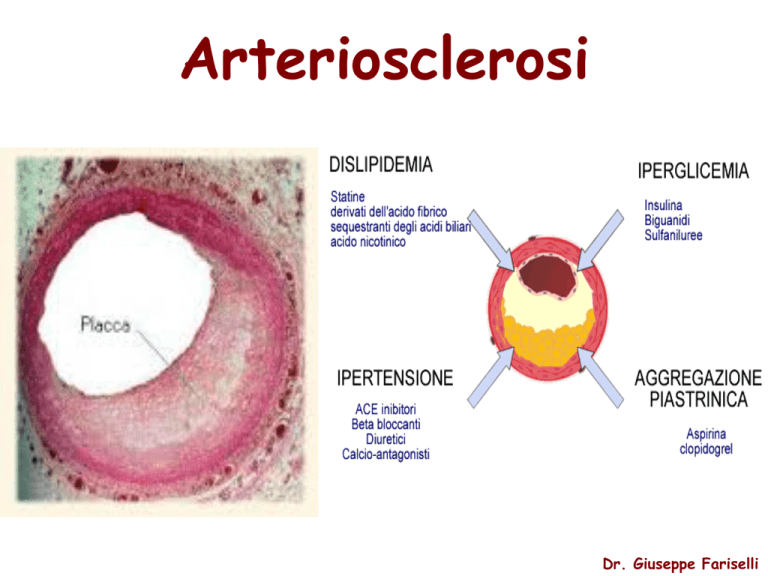 Arteriosclerosi

Placca

DISLIPIDEMIA

Statine
derivati dell'acido fibrico
sequestranti degli acidi biliari
acido nicotinico

IPERGLICEMIA

Insulina
Biguanidi
Sulfaniluree

IPERTENSIONE

ACE inibitori
Beta bloccanti
Diuretici
Calcio-antagonisti

AGGREGAZIONE PIASTRINICA

Aspirina
clopidogrel

Dr. Giuseppe Fariselli